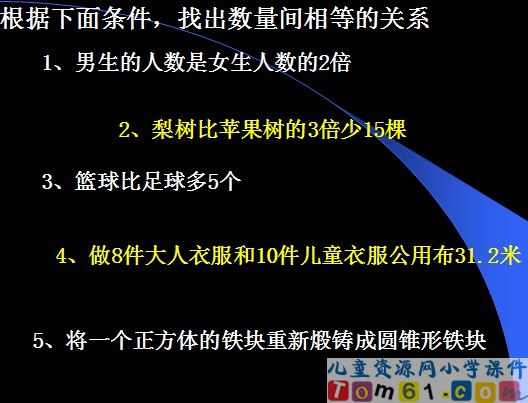 根据下面条件，找出数量间相等的关系

1、男生的人数是女生人数的2倍

2、梨树比苹果树的3倍少15棵

3、篮球比足球多5个

4、做8件大人衣服和10件儿童衣服公用布31.2米

5、将一个正方体的铁块重新煅铸成圆锥形铁块

儿童资源网小学课件
Tom61.com